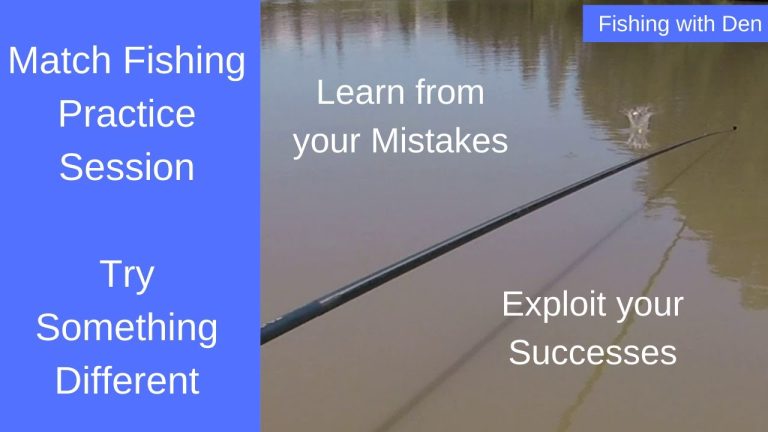 Match Fishing Practice Session

Try Something Different

Fishing with Den

Learn from your Mistakes

Exploit your Successes